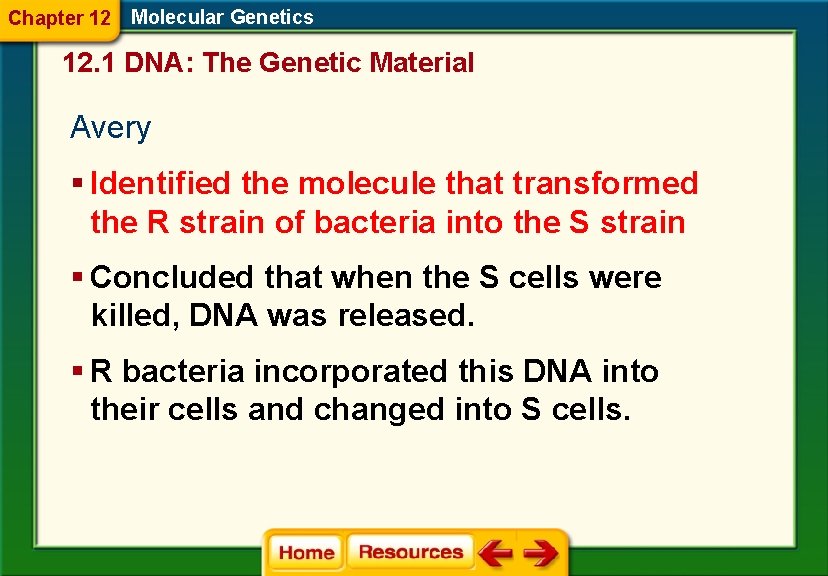 Chapter 12 Molecular Genetics

12.1 DNA: The Genetic Material

Avery

▪ Identified the molecule that transformed the R strain of bacteria into the S strain

▪ Concluded that when the S cells were killed, DNA was released.

▪ R bacteria incorporated this DNA into their cells and changed into S cells.

Home Resources